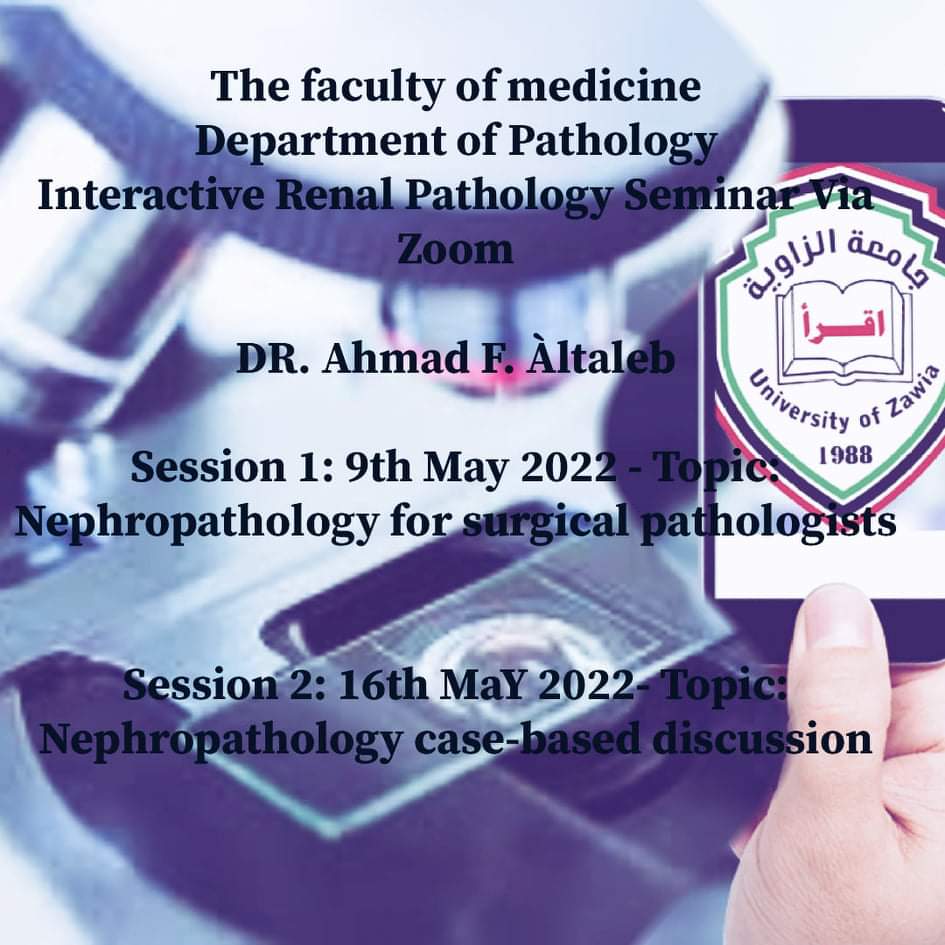 The faculty of medicine
Department of Pathology
Interactive Renal Pathology Seminar Via Zoom

DR. Ahmad F. Àltaleb

Session 1: 9th May 2022 - Topic: Nephropathology for surgical pathologists

Session 2: 16th MaY 2022- Topic: Nephropathology case-based discussion

جامعة الزاوية
اقرأ
University of Zawia
1988